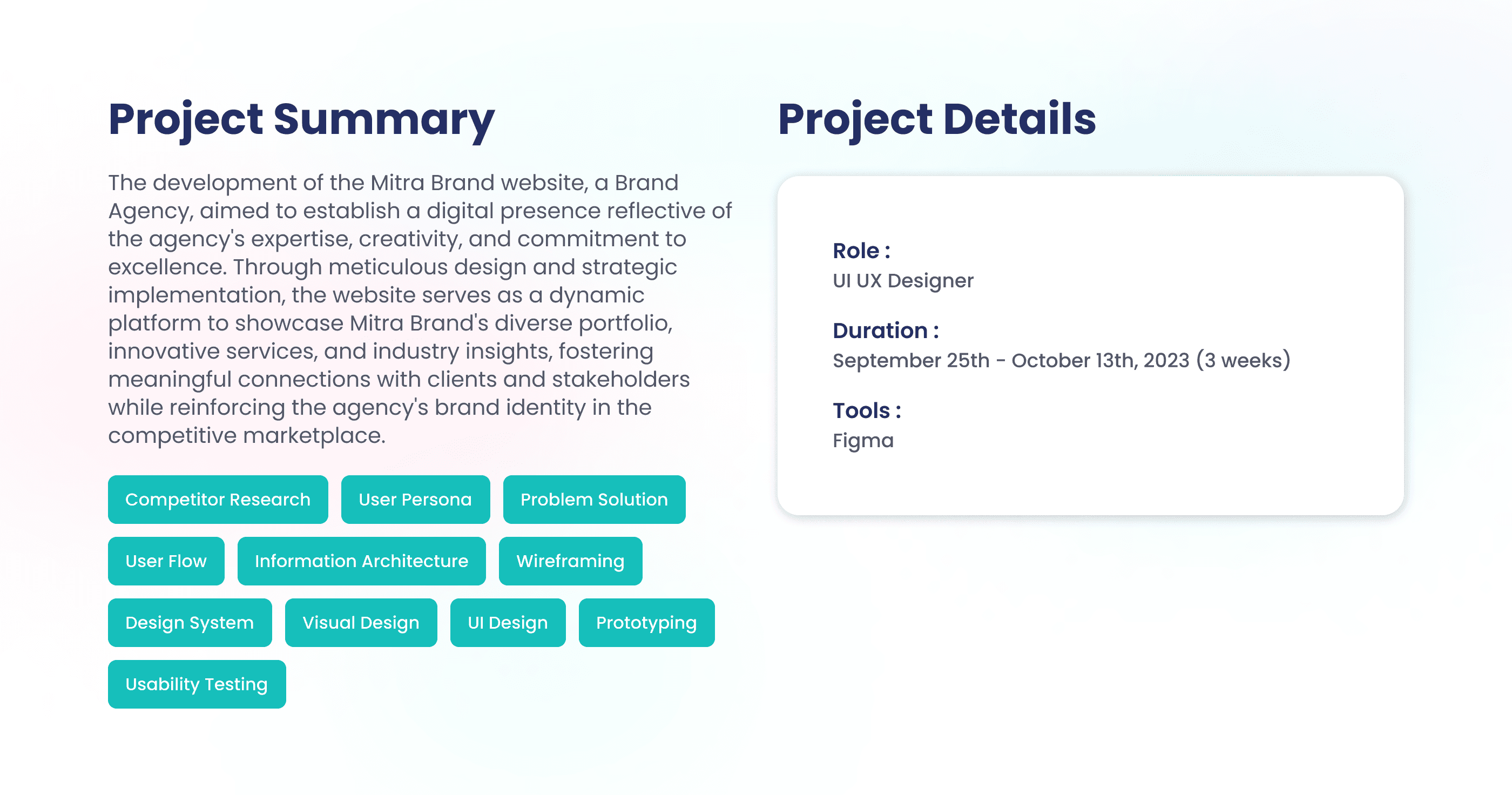 Project Summary

The development of the Mitra Brand website, a Brand Agency, aimed to establish a digital presence reflective of the agency's expertise, creativity, and commitment to excellence. Through meticulous design and strategic implementation, the website serves as a dynamic platform to showcase Mitra Brand's diverse portfolio, innovative services, and industry insights, fostering meaningful connections with clients and stakeholders while reinforcing the agency's brand identity in the competitive marketplace.

Competitor Research
User Persona
Problem Solution
User Flow
Information Architecture
Wireframing
Design System
Visual Design
UI Design
Prototyping
Usability Testing

Project Details

Role :
UI UX Designer

Duration :
September 25th - October 13th, 2023 (3 weeks)

Tools :
Figma